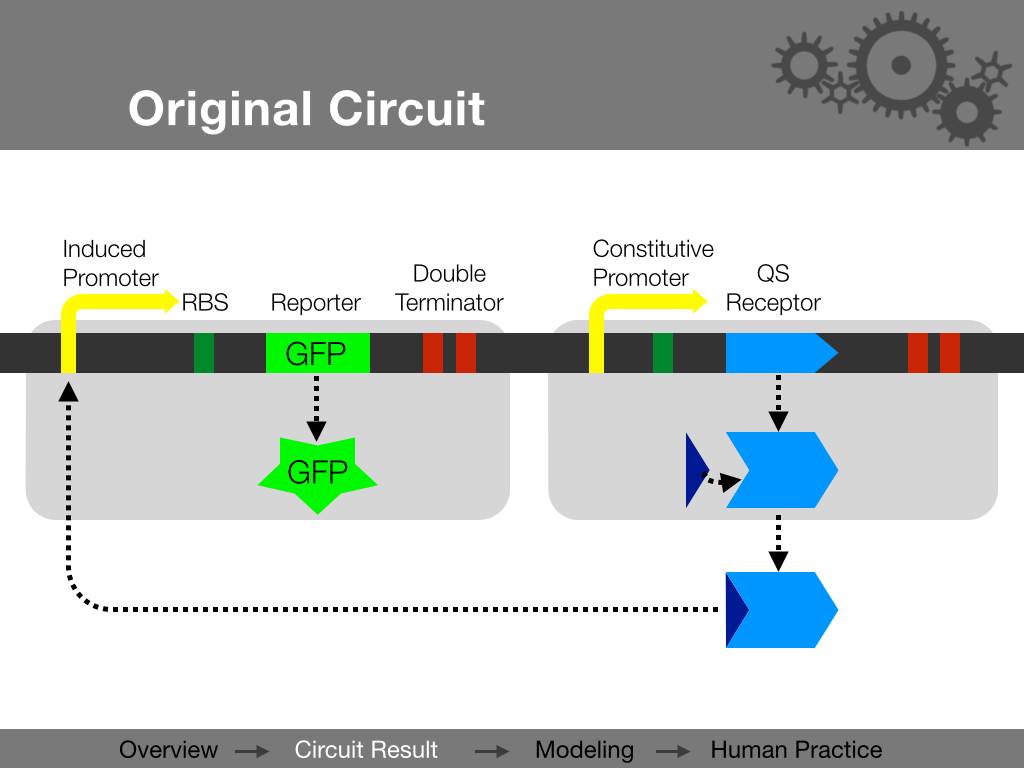 Original Circuit

Induced Promoter

RBS

Reporter

Double Terminator

GFP

GFP

Constitutive Promoter

QS Receptor

Overview → Circuit Result → Modeling → Human Practice